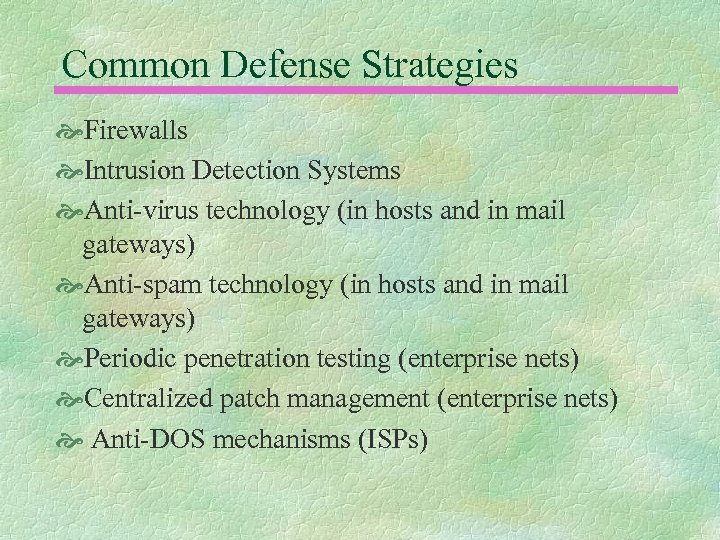 Common Defense Strategies

Firewalls

Intrusion Detection Systems

Anti-virus technology (in hosts and in mail gateways)

Anti-spam technology (in hosts and in mail gateways)

Periodic penetration testing (enterprise nets)

Centralized patch management (enterprise nets)

Anti-DOS mechanisms (ISPs)